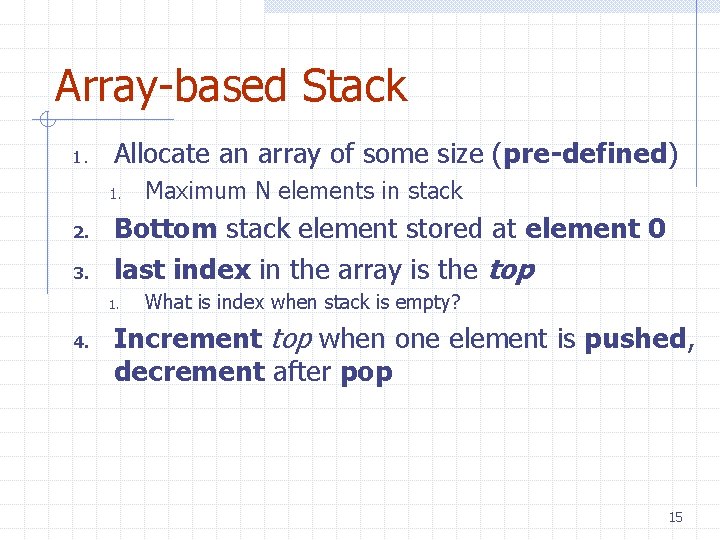 Array-based Stack

1. Allocate an array of some size (pre-defined)
   1. Maximum N elements in stack
2. Bottom stack element stored at element 0
3. last index in the array is the top
   1. What is index when stack is empty?
4. Increment top when one element is pushed, decrement after pop

15